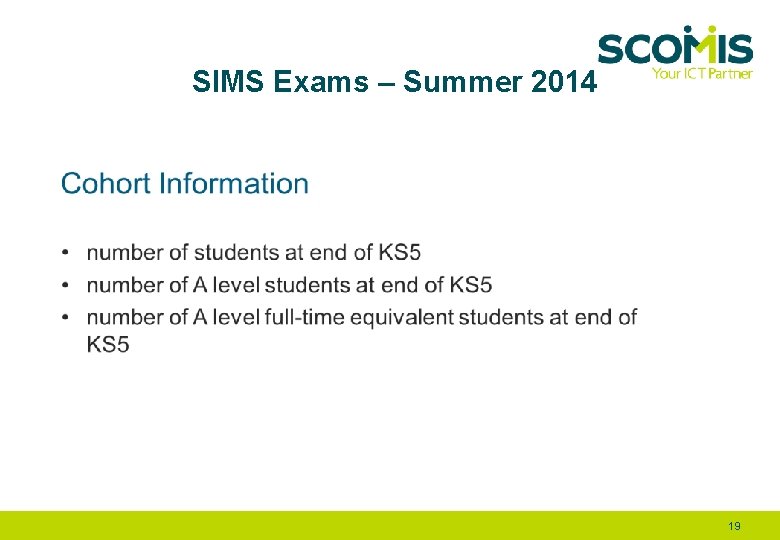 SCOMIS
Your ICT Partner

SIMS Exams – Summer 2014

Cohort Information

• number of students at end of KS5
• number of A level students at end of KS5
• number of A level full-time equivalent students at end of KS5

19